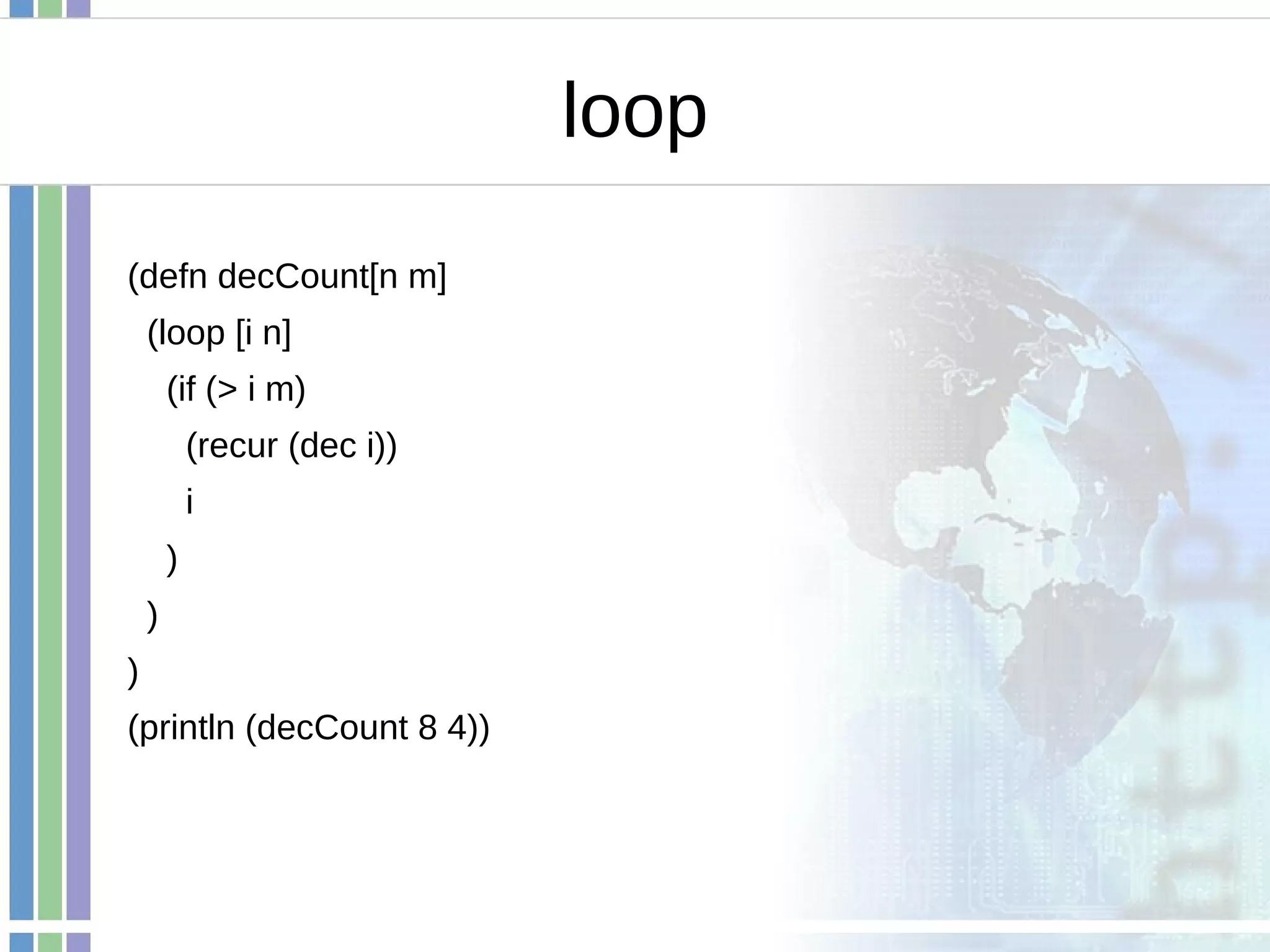 loop

(defn decCount[n m]
  (loop [i n]
    (if (> i m)
      (recur (dec i))
      i
    )
  )
)
(println (decCount 8 4))